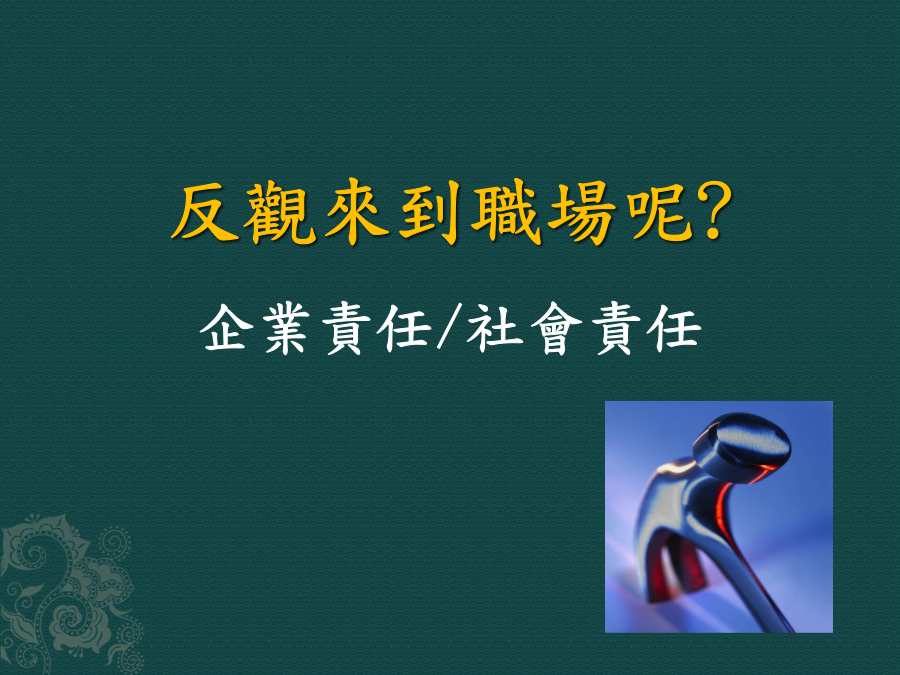 反觀來到職場呢?

企業責任/社會責任